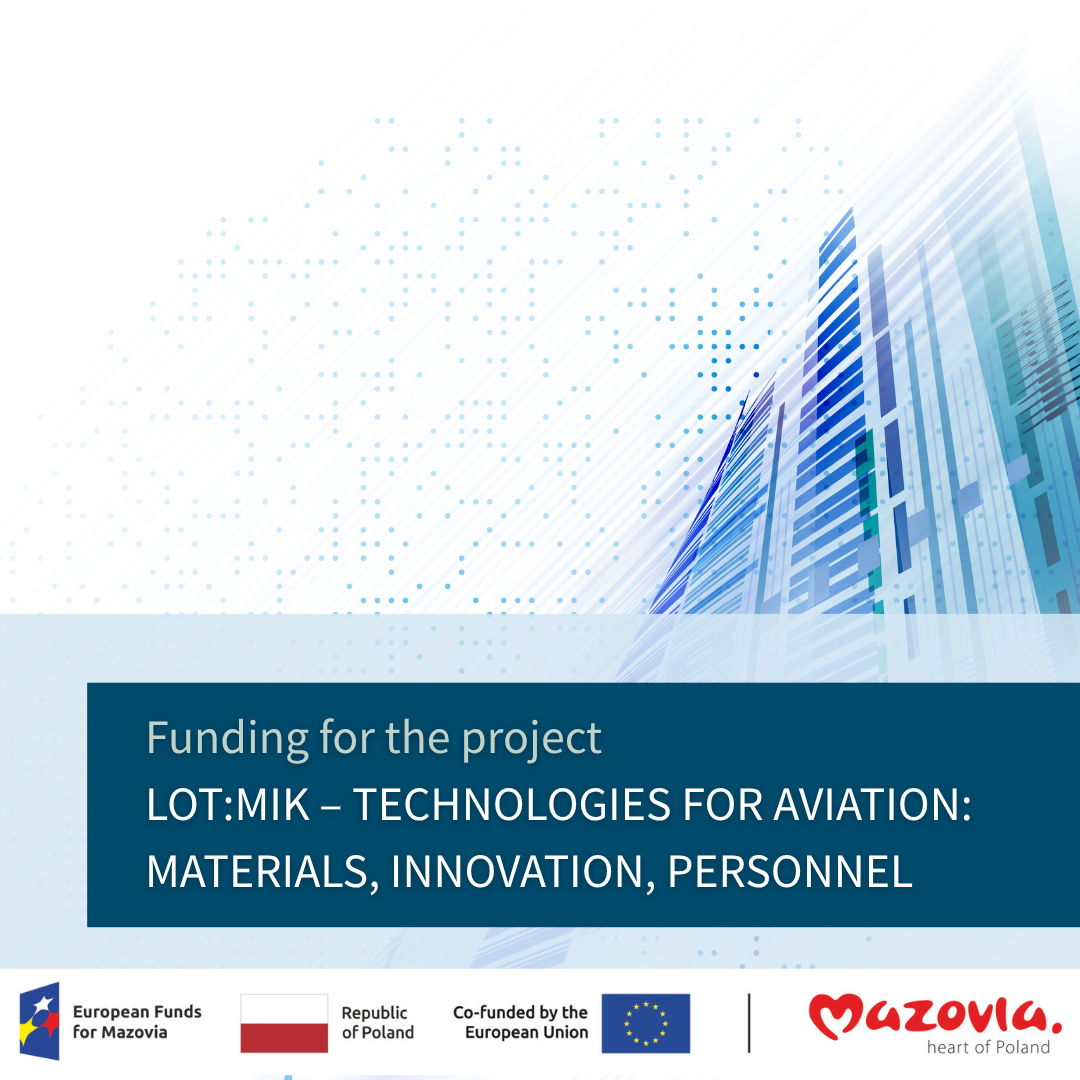 Funding for the project
LOT:MIK – TECHNOLOGIES FOR AVIATION: MATERIALS, INNOVATION, PERSONNEL

European Funds for Mazovia

Republic of Poland

Co-funded by the European Union

Mazovia.
heart of Poland